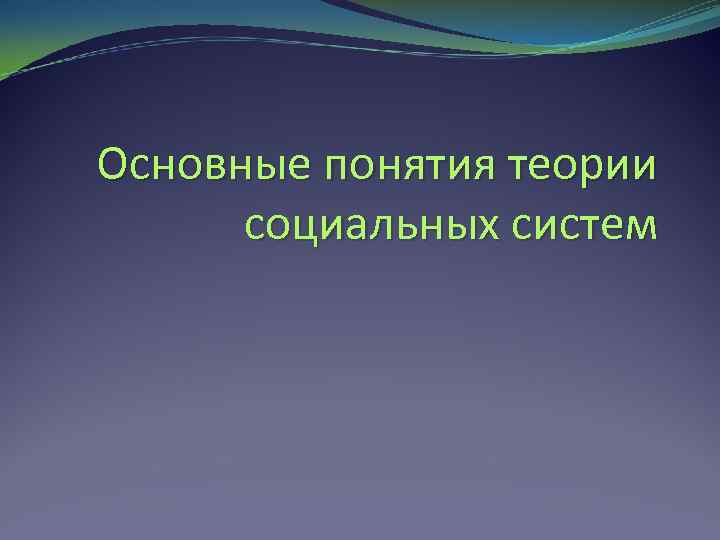 Основные понятия теории социальных систем